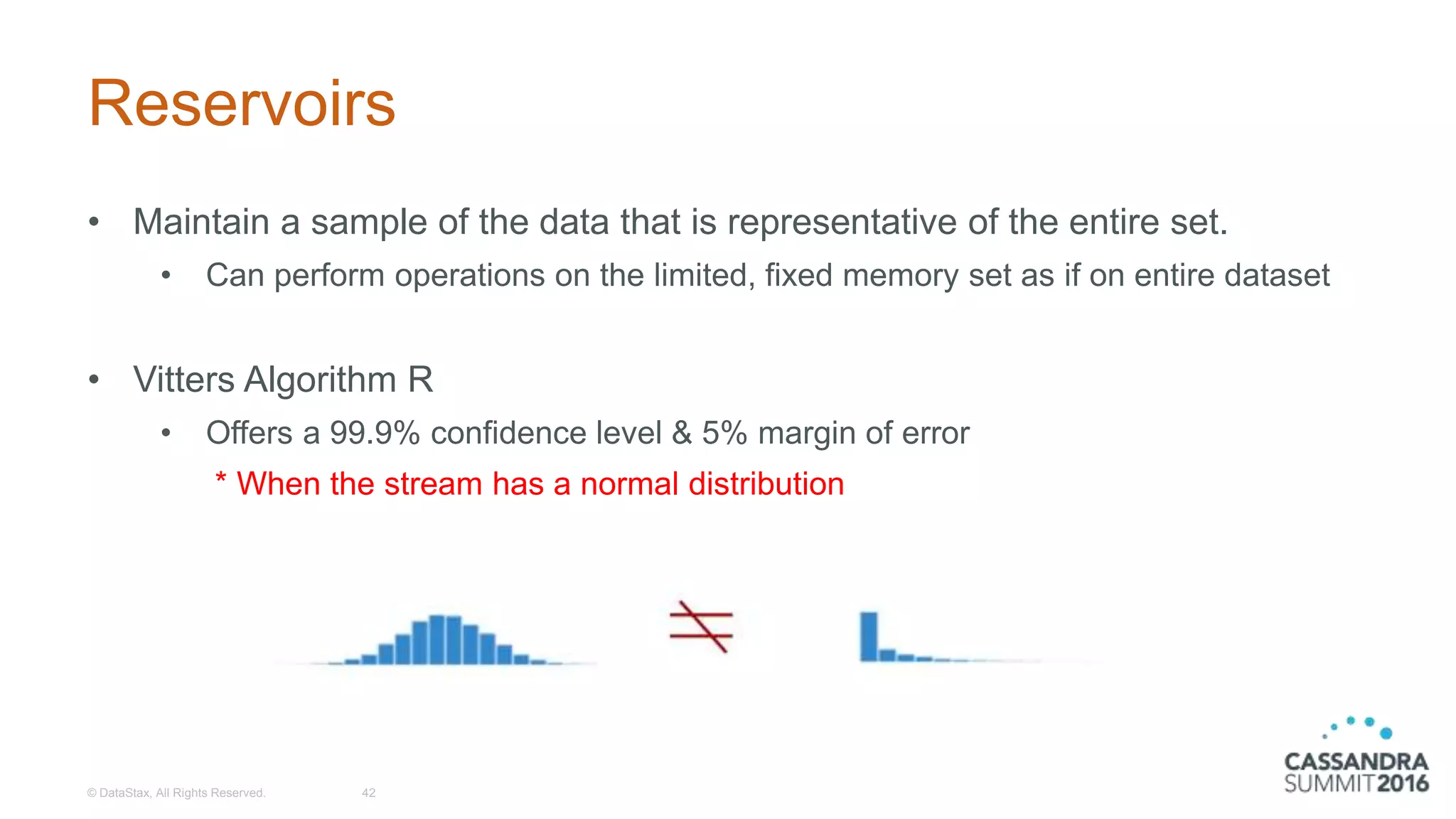 Reservoirs

• Maintain a sample of the data that is representative of the entire set.
  • Can perform operations on the limited, fixed memory set as if on entire dataset

• Vitters Algorithm R
  • Offers a 99.9% confidence level & 5% margin of error
  * When the stream has a normal distribution

$\neq$

© DataStax, All Rights Reserved. 42

CASSANDRA SUMMIT2016